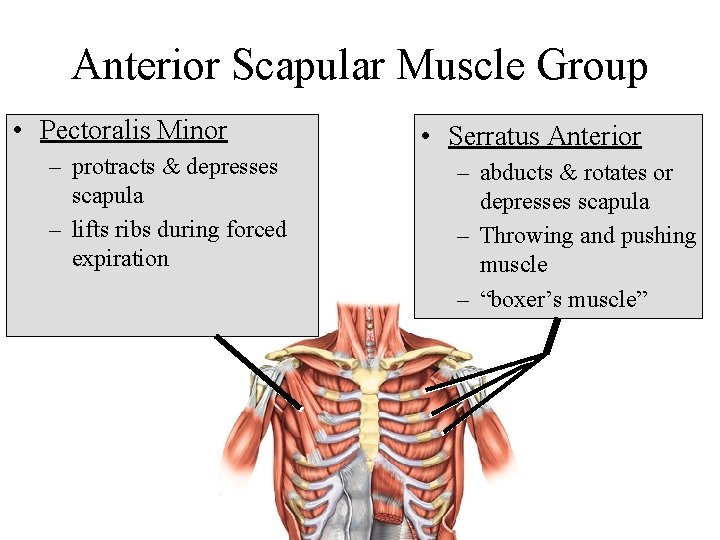 Anterior Scapular Muscle Group

• Pectoralis Minor
– protracts & depresses scapula
– lifts ribs during forced expiration

• Serratus Anterior
– abducts & rotates or depresses scapula
– Throwing and pushing muscle
– “boxer’s muscle”